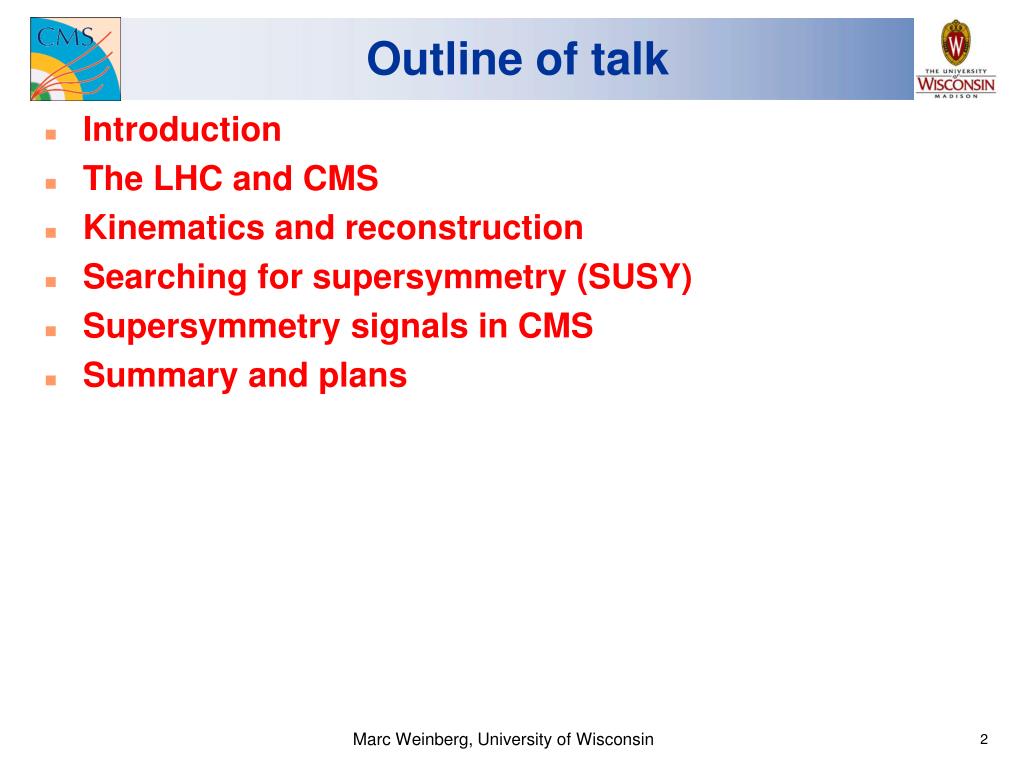 CMS

Outline of talk

THE UNIVERSITY of WISCONSIN MADISON

- Introduction
- The LHC and CMS
- Kinematics and reconstruction
- Searching for supersymmetry (SUSY)
- Supersymmetry signals in CMS
- Summary and plans

Marc Weinberg, University of Wisconsin

2